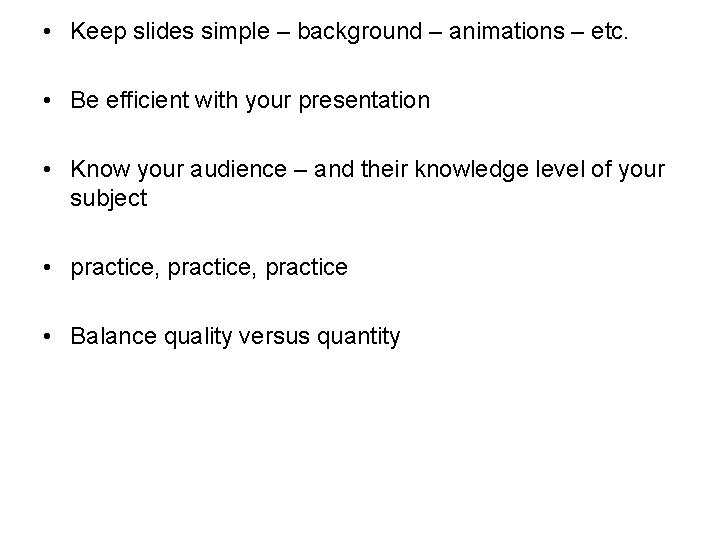 • Keep slides simple – background – animations – etc.

• Be efficient with your presentation

• Know your audience – and their knowledge level of your subject

• practice, practice, practice

• Balance quality versus quantity